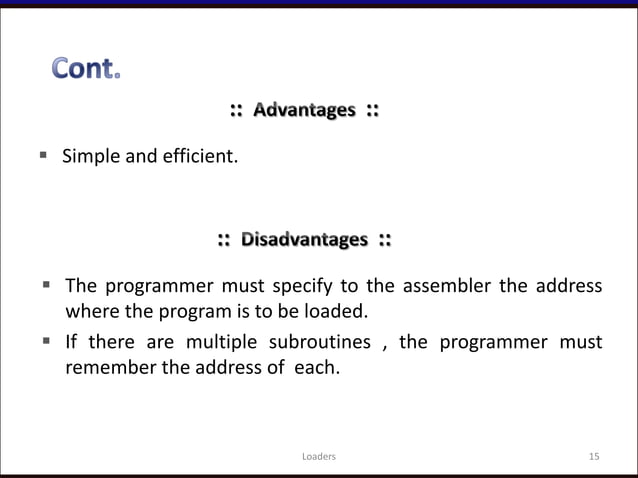 Cont.

:: Advantages ::

▪ Simple and efficient.

:: Disadvantages ::

▪ The programmer must specify to the assembler the address where the program is to be loaded.

▪ If there are multiple subroutines , the programmer must remember the address of each.

Loaders

15